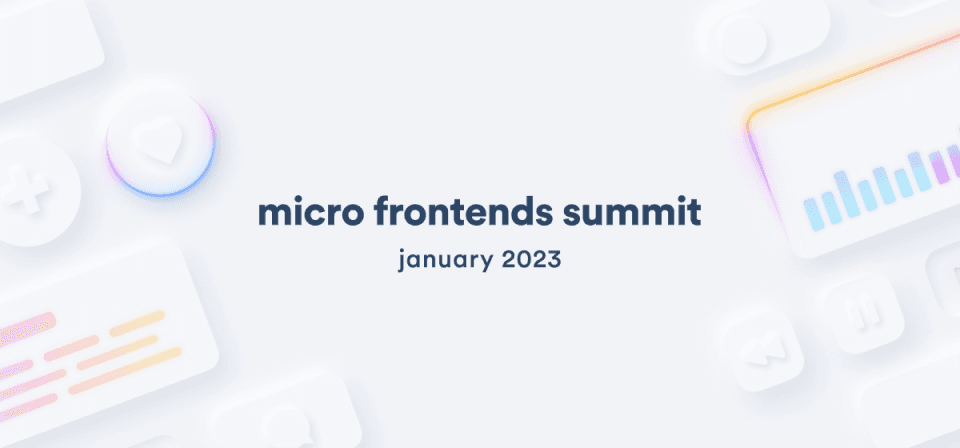 micro frontends summit

january 2023